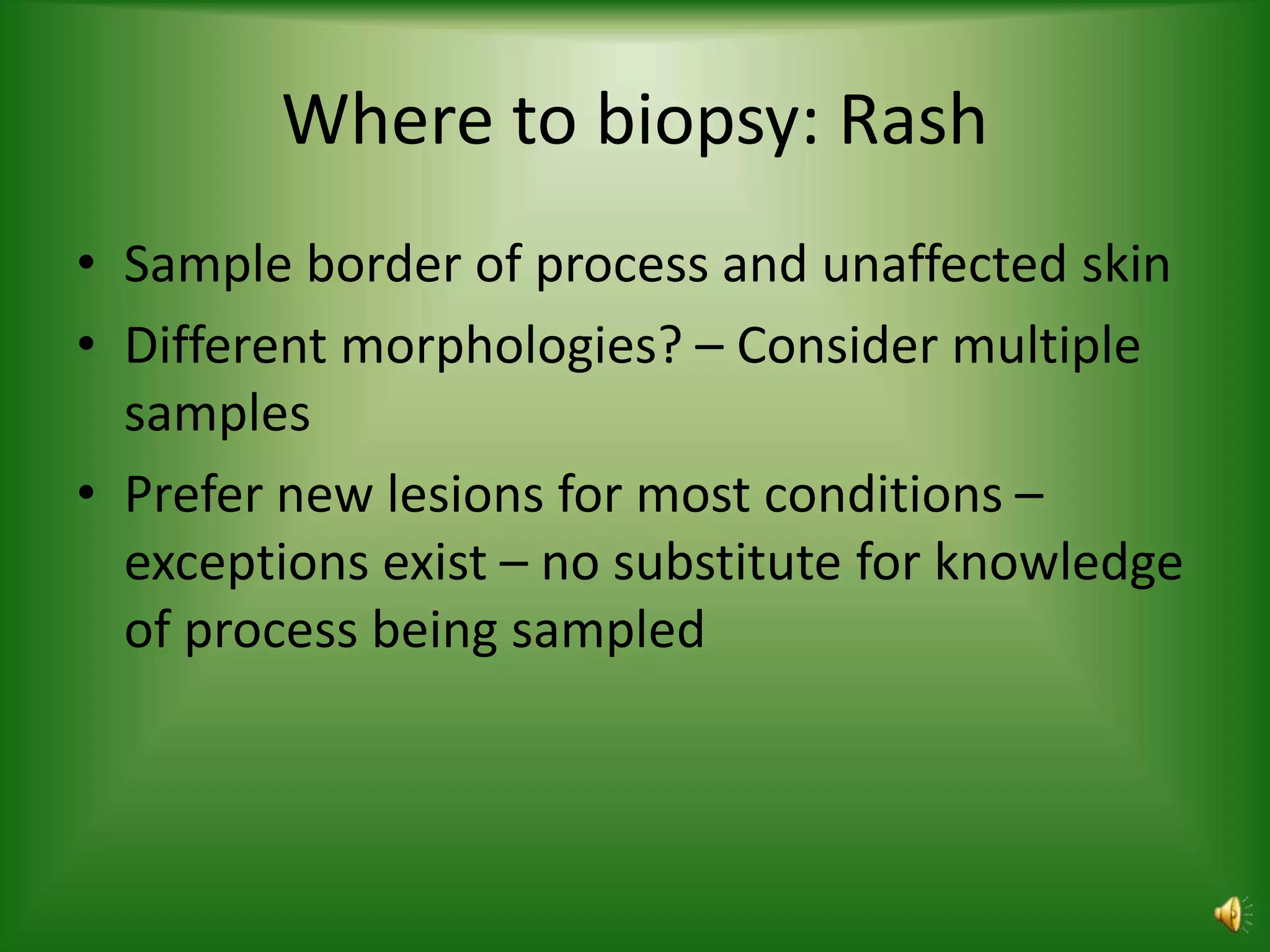 Where to biopsy: Rash

• Sample border of process and unaffected skin
• Different morphologies? – Consider multiple samples
• Prefer new lesions for most conditions – exceptions exist – no substitute for knowledge of process being sampled